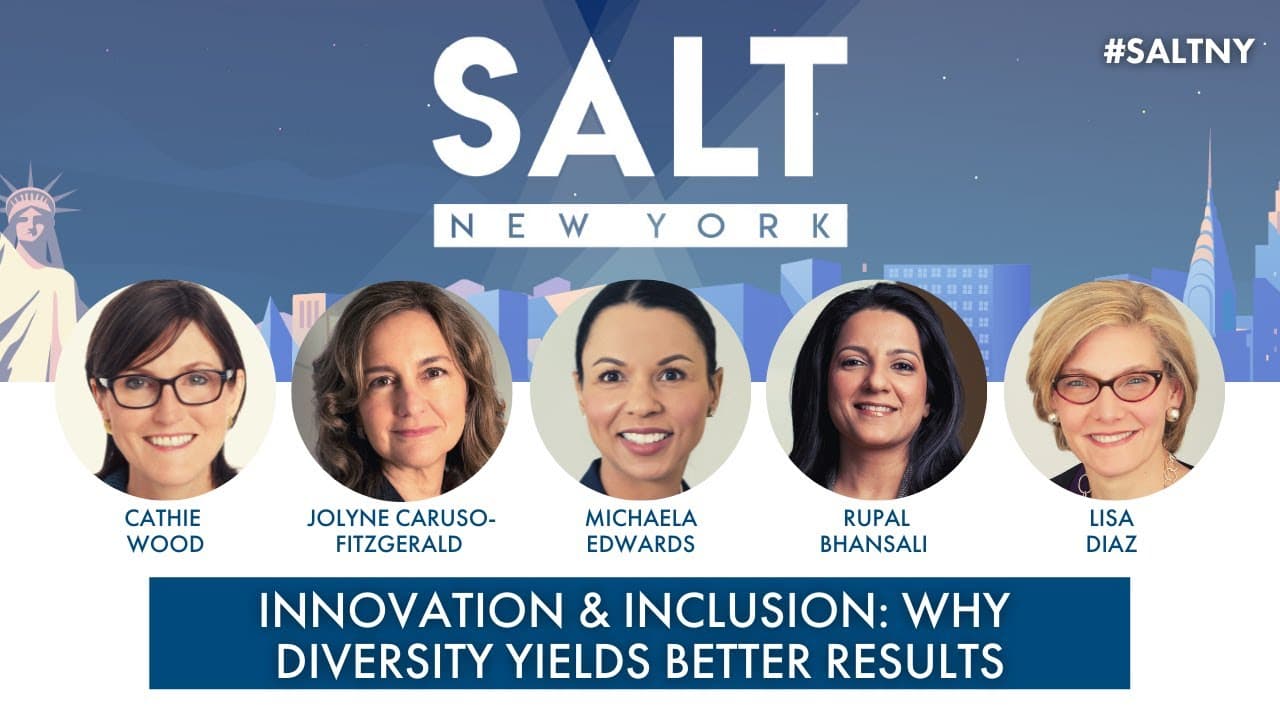 SALT
NEW YORK

#SALTNY

CATHIE WOOD

JOLYNE CARUSO-FITZGERALD

MICHAELA EDWARDS

RUPAL BHANSALI

LISA DIAZ

INNOVATION & INCLUSION: WHY DIVERSITY YIELDS BETTER RESULTS